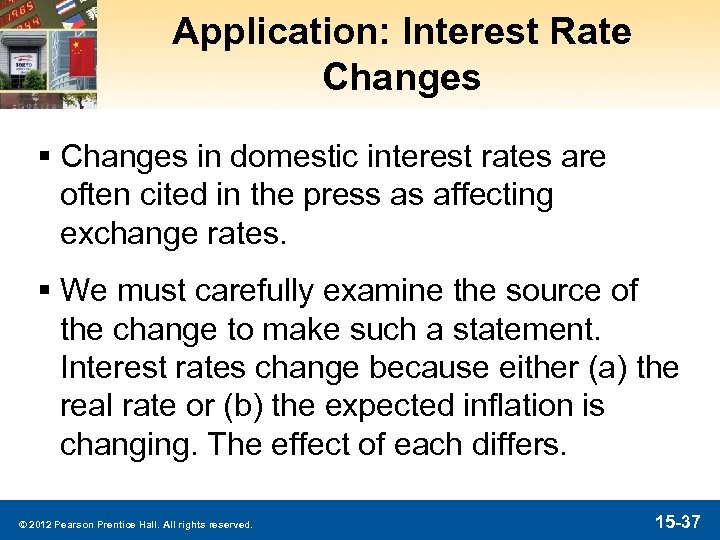 Application: Interest Rate Changes

▪ Changes in domestic interest rates are often cited in the press as affecting exchange rates.

▪ We must carefully examine the source of the change to make such a statement. Interest rates change because either (a) the real rate or (b) the expected inflation is changing. The effect of each differs.

© 2012 Pearson Prentice Hall. All rights reserved.

15-37